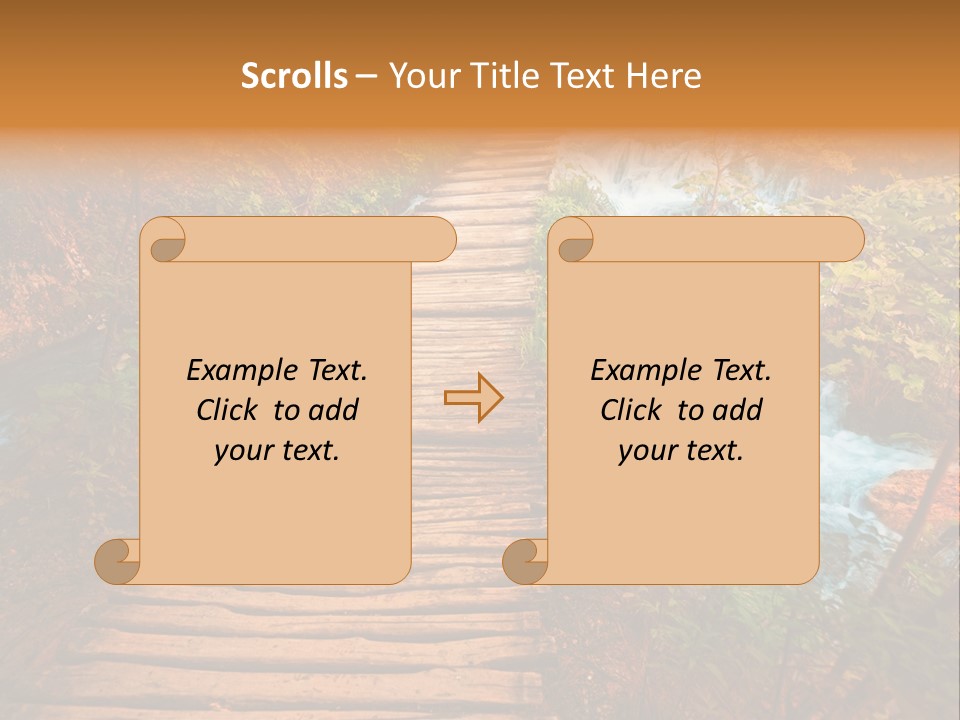 Scrolls – Your Title Text Here

Example Text. Click to add your text.

Example Text. Click to add your text.